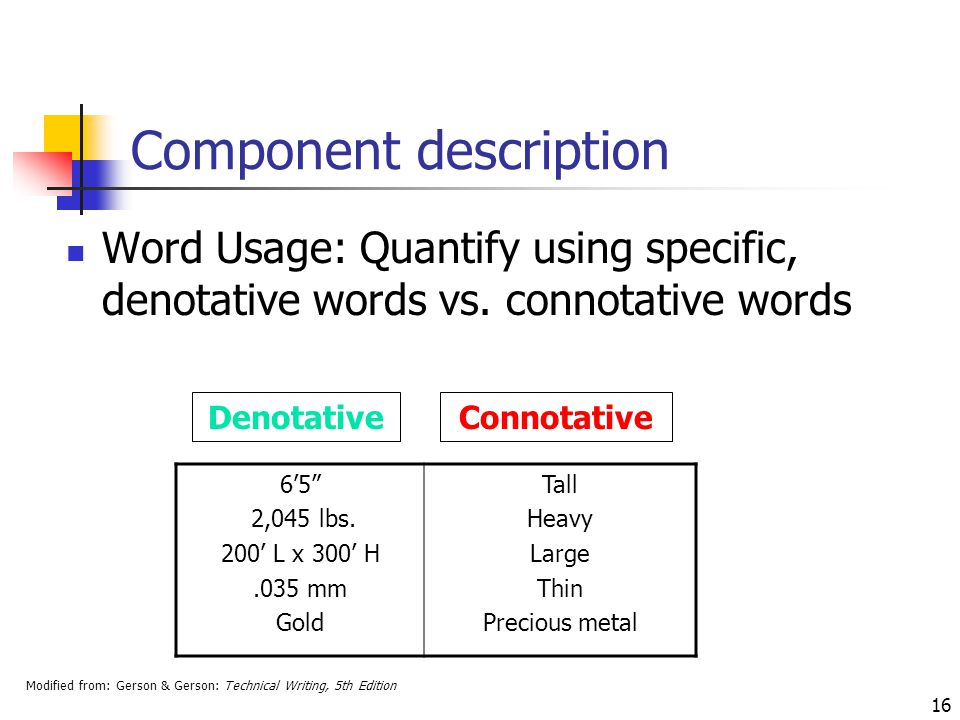 Component description

Word Usage: Quantify using specific, denotative words vs. connotative words

| Denotative | Connotative |
|---|---|
| 6’5” | Tall |
| 2,045 lbs. | Heavy |
| 200’ L x 300’ H | Large |
| .035 mm | Thin |
| Gold | Precious metal |

Modified from: Gerson & Gerson: Technical Writing, 5th Edition

16